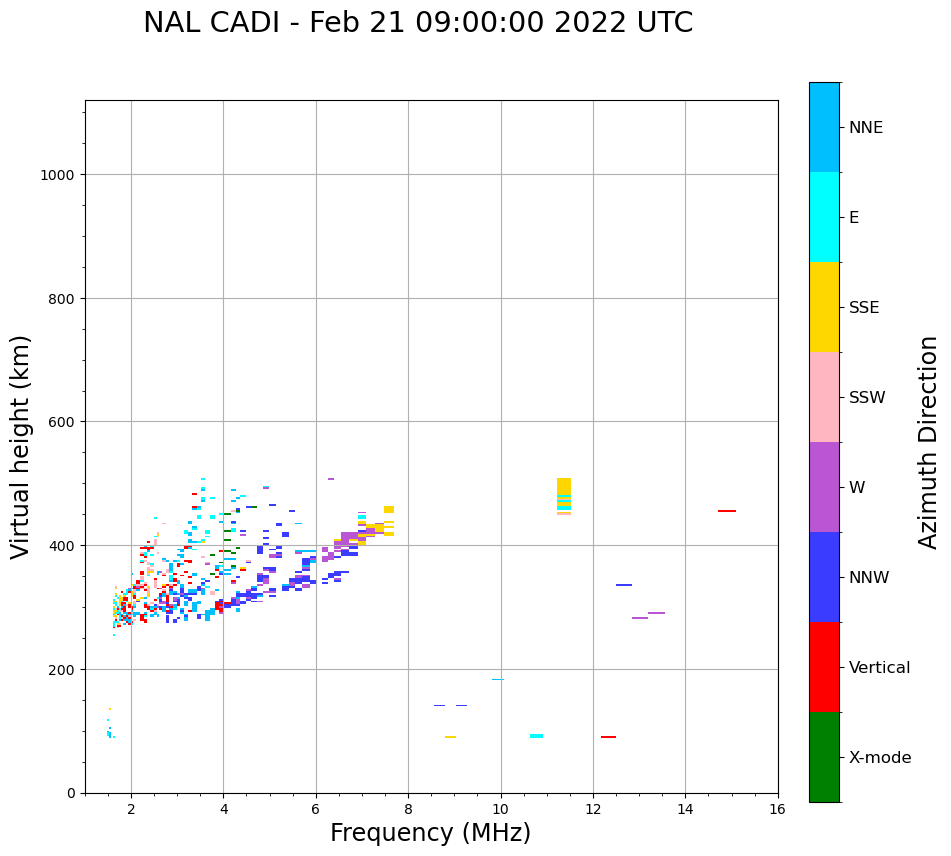 NAL CADI - Feb 21 09:00:00 2022 UTC

Virtual height (km)

1000
800
600
400
200
0

2
4
6
8
10
12
14
16

Frequency (MHz)

NNE
E
SSE
SSW
W
NNW
Vertical
X-mode

Azimuth Direction